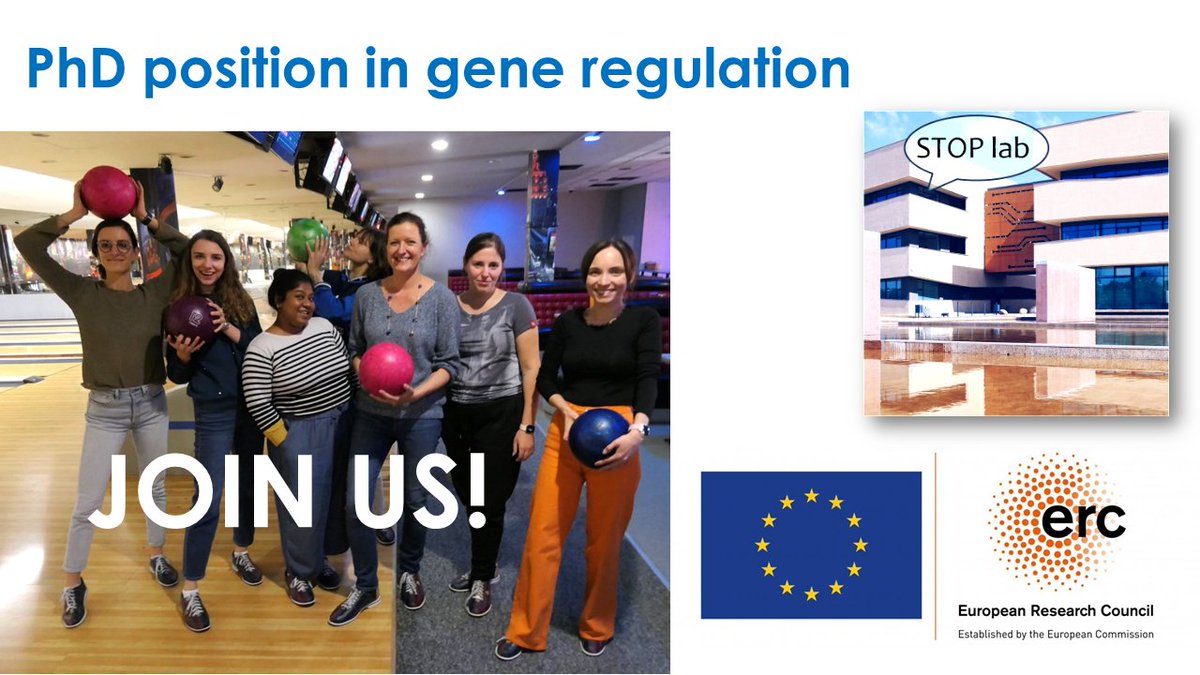 PhD position in gene regulation

JOIN US!

STOP lab

erc

European Research Council
Established by the European Commission